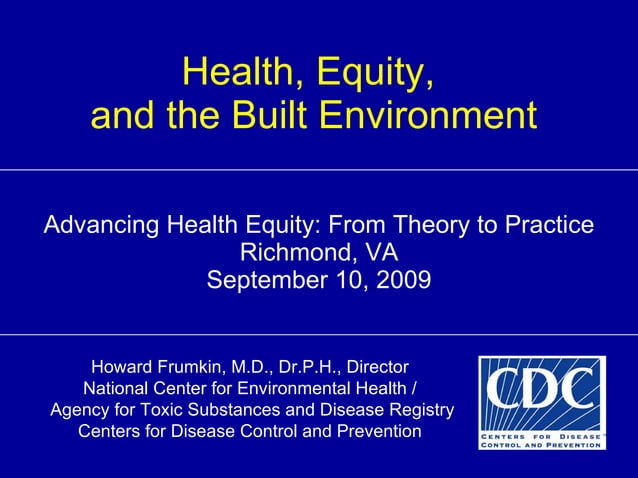 Health, Equity, and the Built Environment

Advancing Health Equity: From Theory to Practice
Richmond, VA
September 10, 2009

Howard Frumkin, M.D., Dr.P.H., Director
National Center for Environmental Health /
Agency for Toxic Substances and Disease Registry
Centers for Disease Control and Prevention

CDC
CENTERS FOR DISEASE CONTROL AND PREVENTION